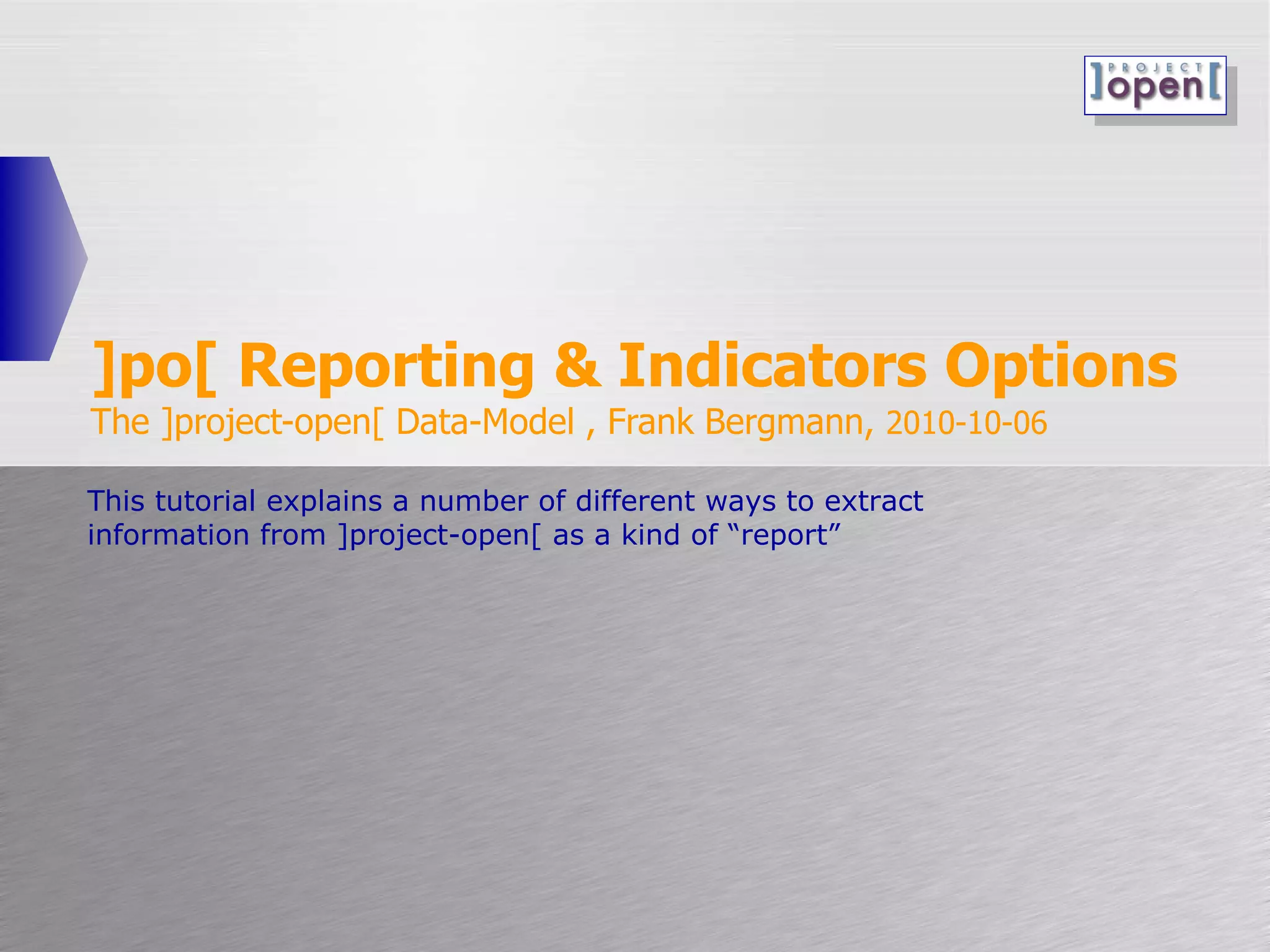 ]PROJECT open[

]po[ Reporting & Indicators Options

The ]project-open[ Data-Model , Frank Bergmann, 2010-10-06

This tutorial explains a number of different ways to extract information from ]project-open[ as a kind of “report”